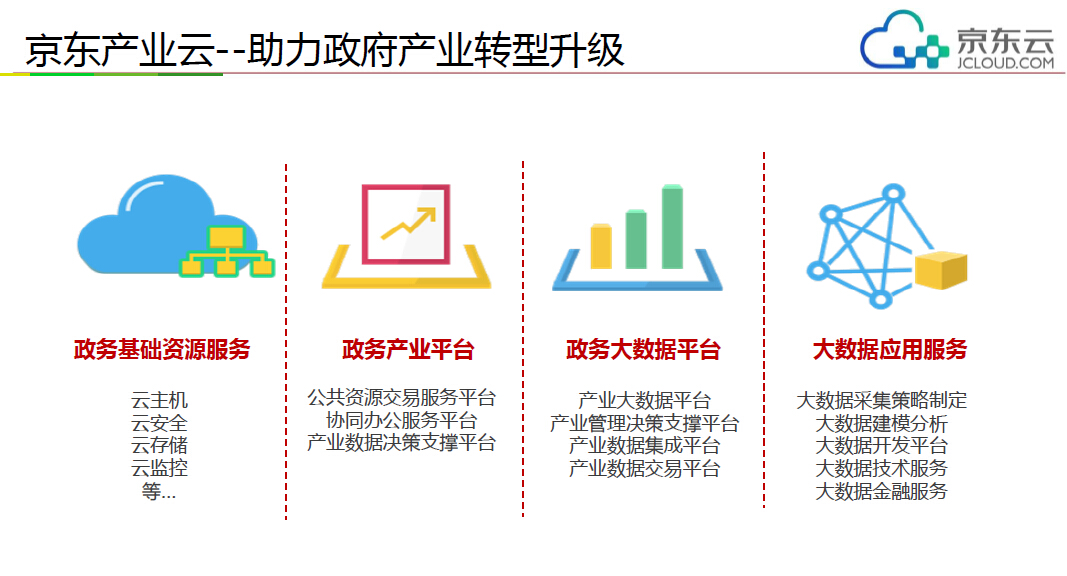 京东产业云--助力政府产业转型升级

京东云
JCLOUD.COM

政务基础资源服务

云主机
云安全
云存储
云监控
等...

政务产业平台

公共资源交易服务平台
协同办公服务平台
产业数据决策支撑平台

政务大数据平台

产业大数据平台
产业管理决策支撑平台
产业数据集成平台
产业数据交易平台

大数据应用服务

大数据采集策略制定
大数据建模分析
大数据开发平台
大数据技术服务
大数据金融服务